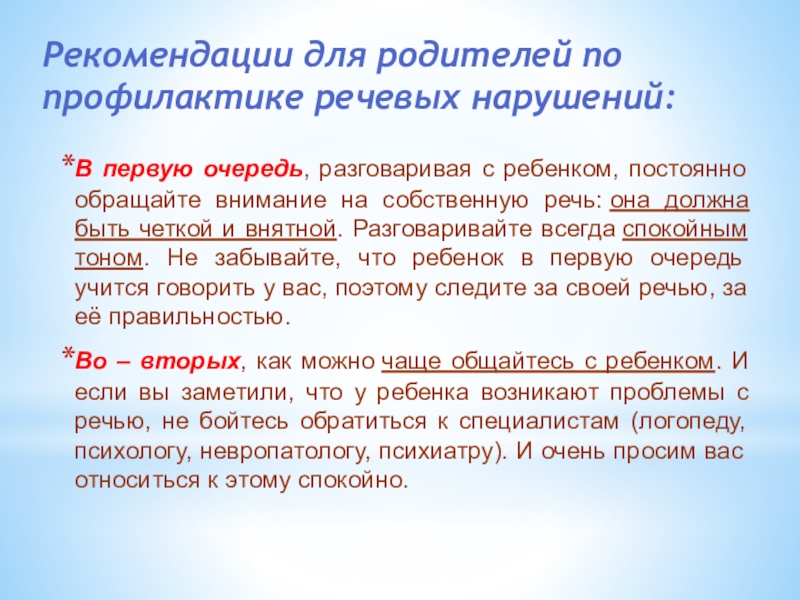 Рекомендации для родителей по профилактике речевых нарушений:

*В первую очередь, разговаривая с ребенком, постоянно обращайте внимание на собственную речь: она должна быть четкой и внятной. Разговаривайте всегда спокойным тоном. Не забывайте, что ребенок в первую очередь учится говорить у вас, поэтому следите за своей речью, за её правильностью.

*Во – вторых, как можно чаще общайтесь с ребенком. И если вы заметили, что у ребенка возникают проблемы с речью, не бойтесь обратиться к специалистам (логопеду, психологу, невропатологу, психиатру). И очень просим вас относиться к этому спокойно.